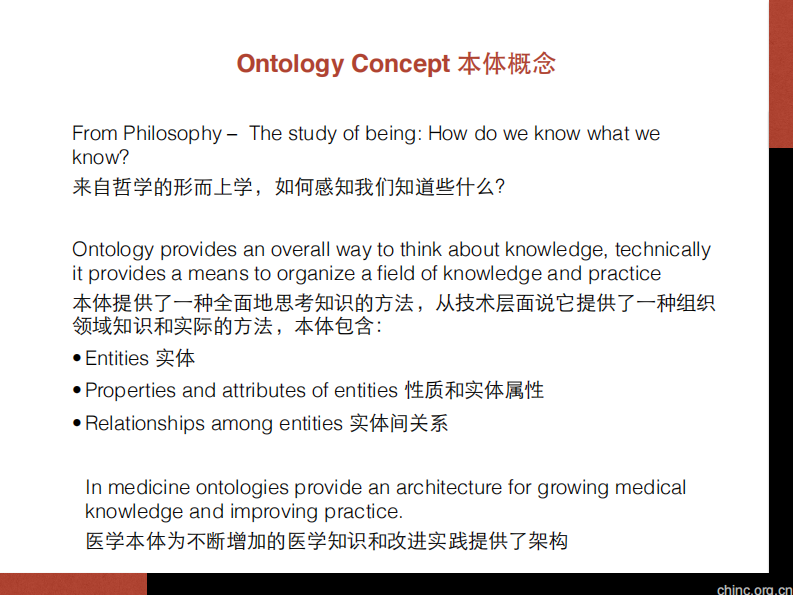 Ontology Concept 本体概念

From Philosophy – The study of being: How do we know what we know?
来自哲学的形而上学，如何感知我们知道些什么?

Ontology provides an overall way to think about knowledge, technically it provides a means to organize a field of knowledge and practice
本体提供了一种全面地思考知识的方法，从技术层面说它提供了一种组织领域知识和实际的方法，本体包含:

• Entities 实体
• Properties and attributes of entities 性质和实体属性
• Relationships among entities 实体间关系

In medicine ontologies provide an architecture for growing medical knowledge and improving practice.
医学本体为不断增加的医学知识和改进实践提供了架构

chinc.org.cn